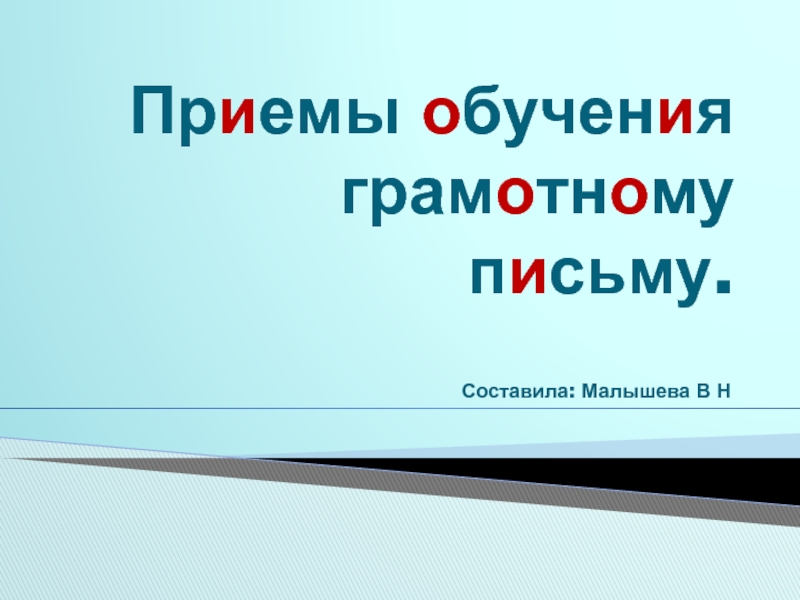 Приемы обучения грамотному письму.

Составила: Малышева В Н